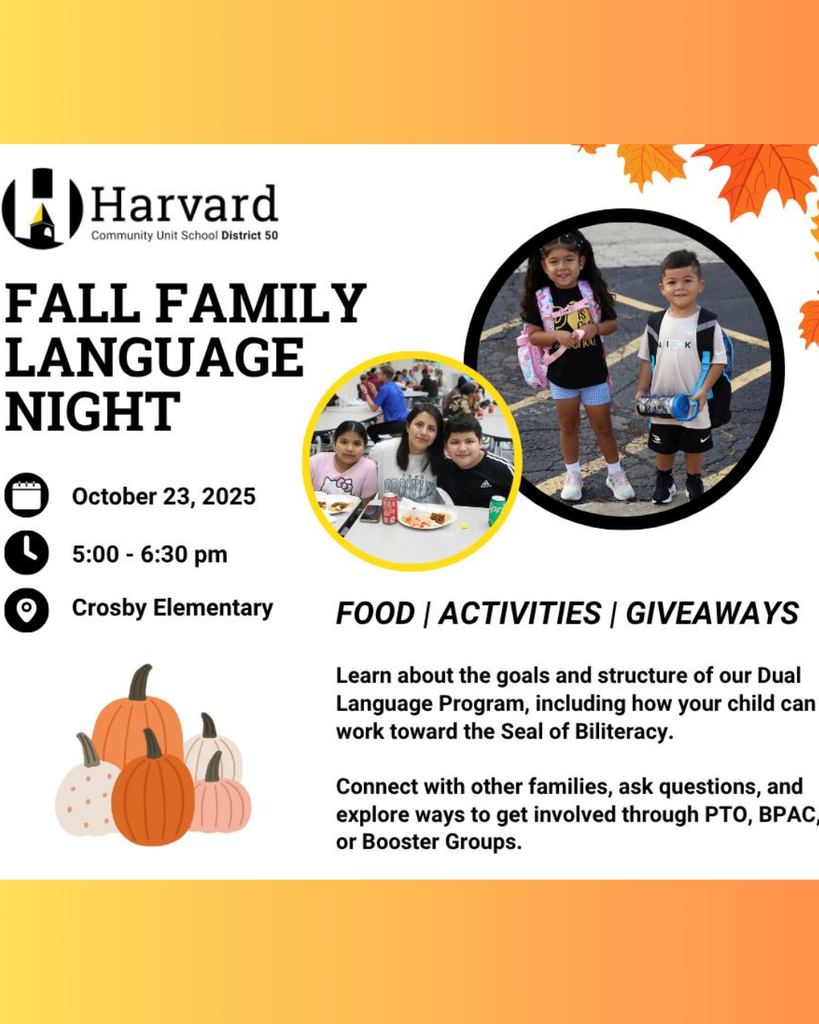 Harvard
Community Unit School District 50

FALL FAMILY LANGUAGE NIGHT

October 23, 2025

5:00 - 6:30 pm

Crosby Elementary

FOOD | ACTIVITIES | GIVEAWAYS

Learn about the goals and structure of our Dual Language Program, including how your child can work toward the Seal of Biliteracy.

Connect with other families, ask questions, and explore ways to get involved through PTO, BPAC, or Booster Groups.